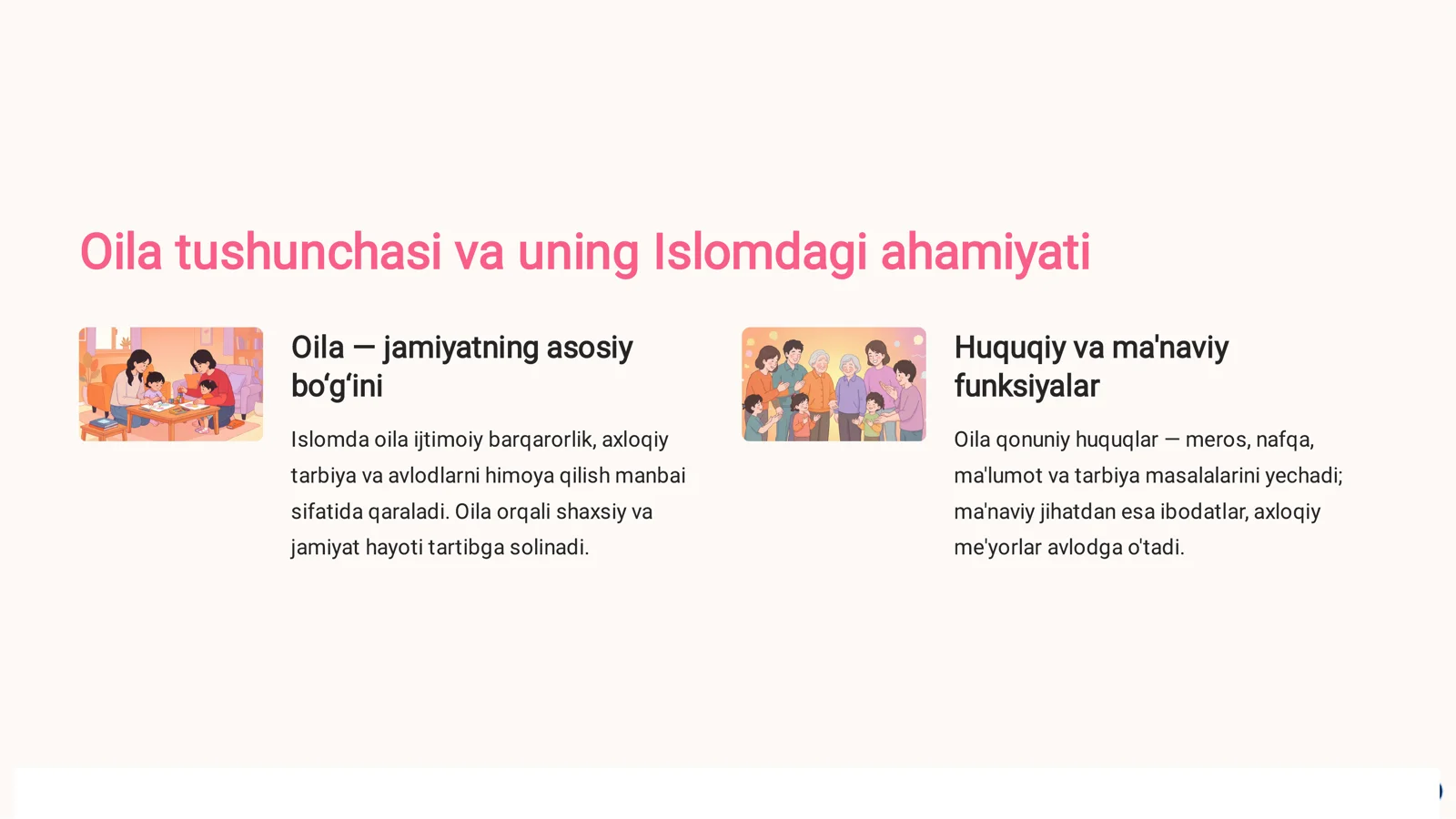 Oila tushunchasi va uning Islomdagi ahamiyati

Oila — jamiyatning asosiy bo‘g‘ini

Islomda oila ijtimoiy barqarorlik, axloqiy tarbiya va avlodlarni himoya qilish manbai sifatida qaraladi. Oila orqali shaxsiy va jamiyat hayoti tartibga solinadi.

Huquqiy va ma'naviy funksiyalar

Oila qonuniy huquqlar — meros, nafqa, ma'lumot va tarbiya masalalarini yechadi; ma'naviy jihatdan esa ibodatlar, axloqiy me'yorlar avlodga o'tadi.